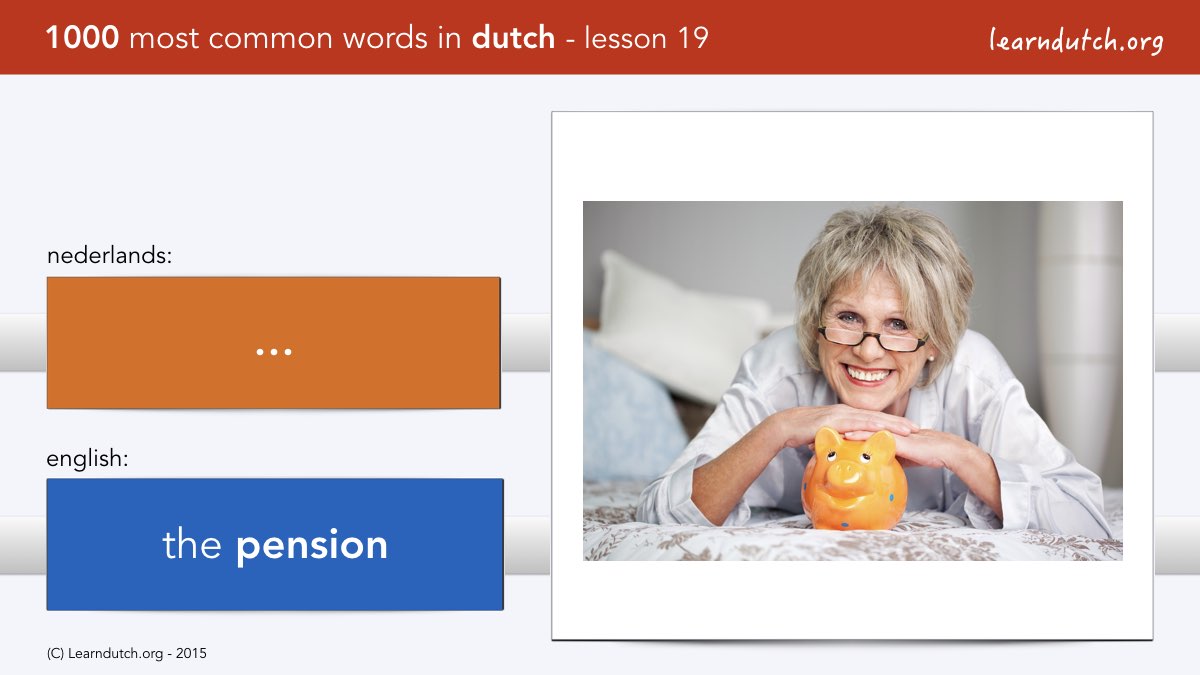 1000 most common words in dutch - lesson 19

learndutch.org

nederlands:

...

english:

the pension

(C) Learndutch.org - 2015